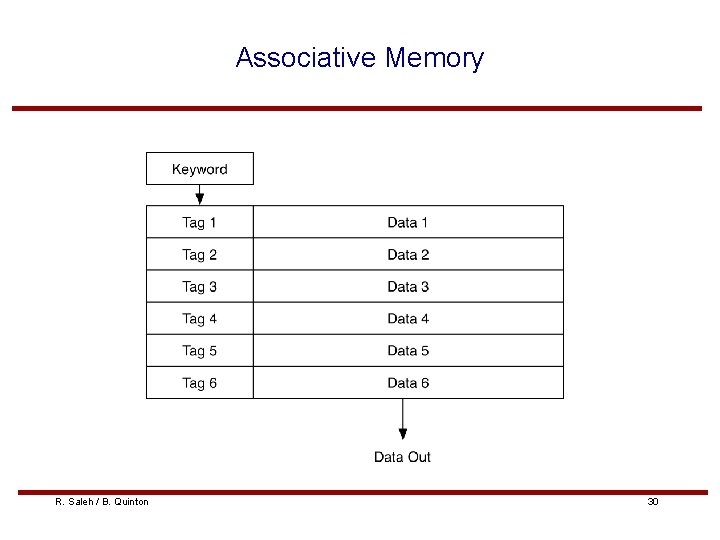 Associative Memory

Keyword

| Tag 1 | Data 1 |
|---|---|
| Tag 2 | Data 2 |
| Tag 3 | Data 3 |
| Tag 4 | Data 4 |
| Tag 5 | Data 5 |
| Tag 6 | Data 6 |

Data Out

R. Saleh / B. Quinton

30